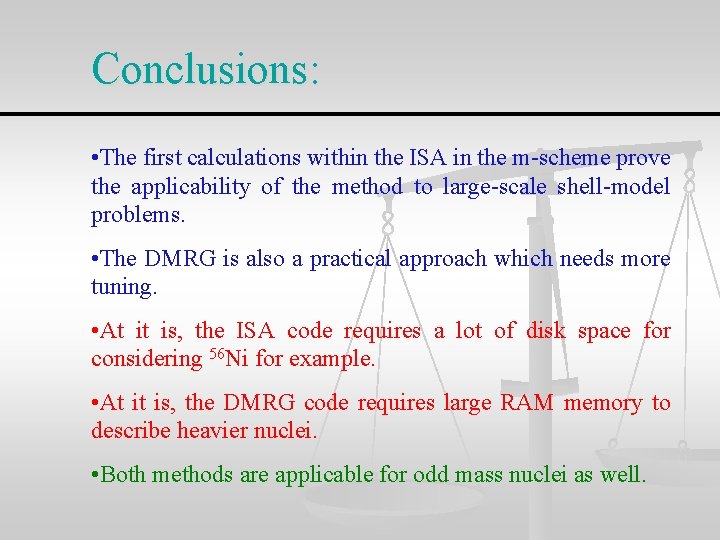 Conclusions:

•The first calculations within the ISA in the m-scheme prove the applicability of the method to large-scale shell-model problems.

•The DMRG is also a practical approach which needs more tuning.

•At it is, the ISA code requires a lot of disk space for considering $^{56}$Ni for example.

•At it is, the DMRG code requires large RAM memory to describe heavier nuclei.

•Both methods are applicable for odd mass nuclei as well.